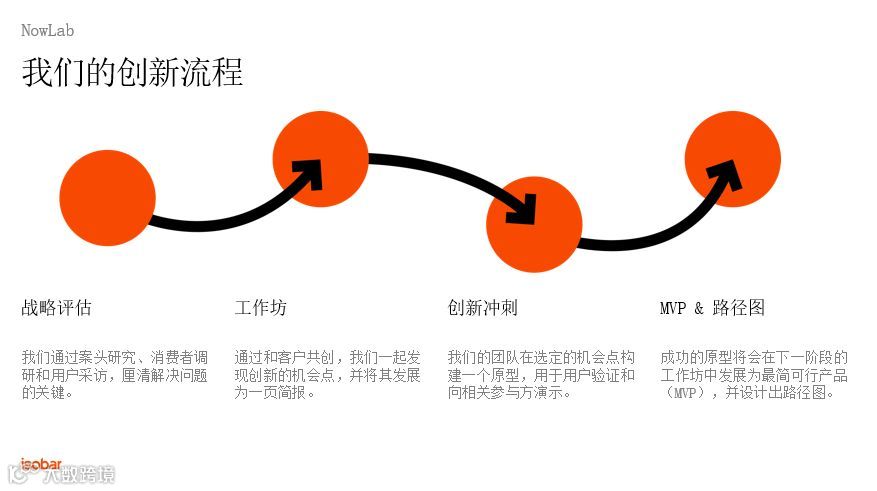 NowLab

我们的创新流程

战略评估

我们通过案头研究、消费者调研和用户采访，厘清解决问题的关键。

工作坊

通过和客户共创，我们一起发现创新的机会点，并将其发展为一页简报。

创新冲刺

我们的团队在选定的机会点构建一个原型，用于用户验证和向相关参与方演示。

MVP & 路径图

成功的原型将会在下一阶段的工作坊中发展为最简可行产品（MVP），并设计出路径图。

isobar

大数跨境